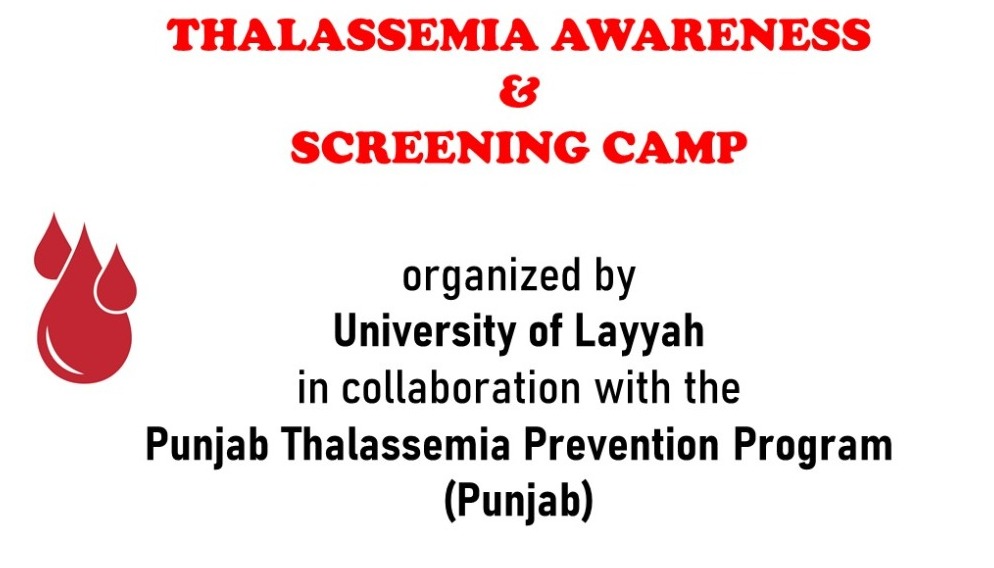 THALASSEMIA AWARENESS
&
SCREENING CAMP

organized by
University of Layyah
in collaboration with the
Punjab Thalassemia Prevention Program
(Punjab)